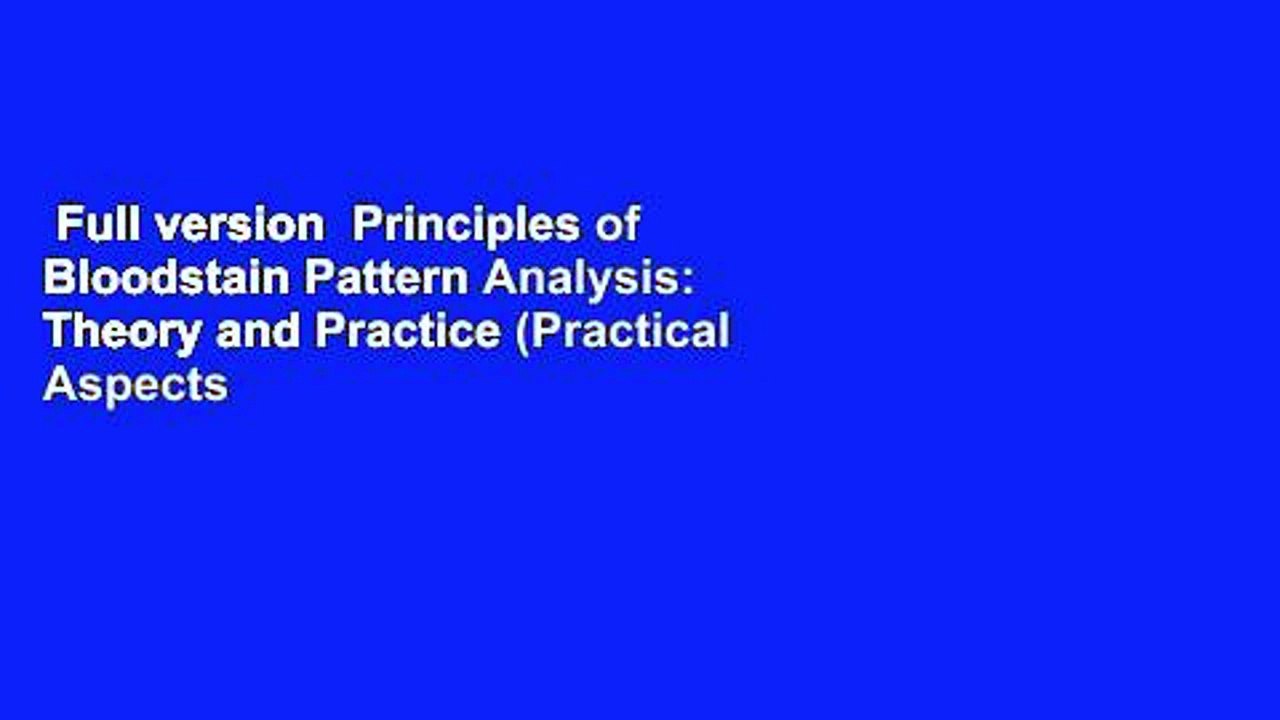 Full version Principles of Bloodstain Pattern Analysis: Theory and Practice (Practical Aspects